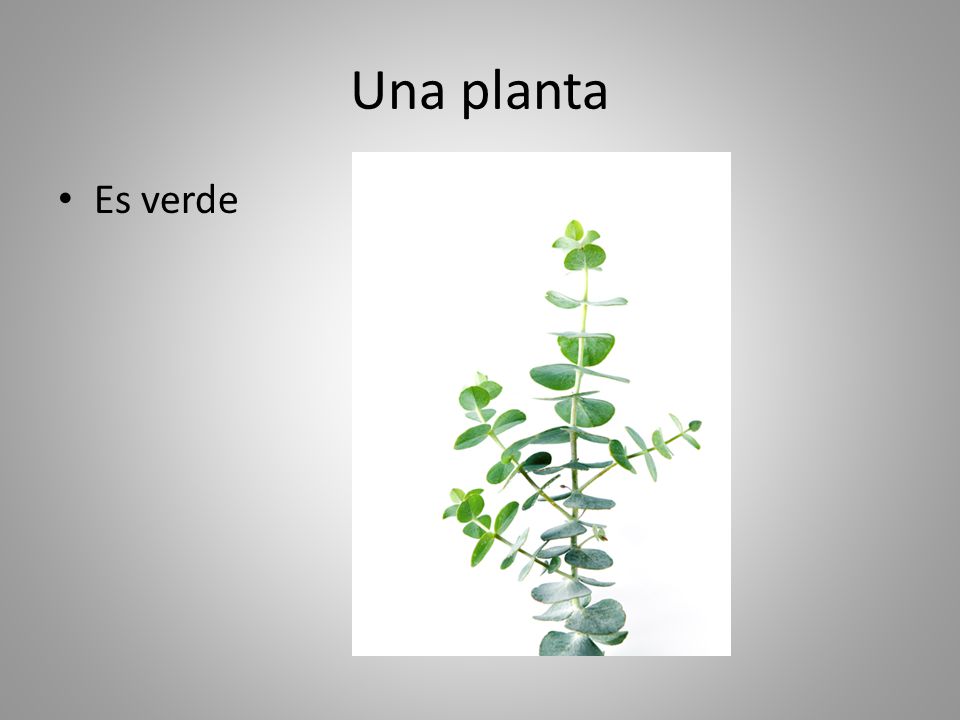 Una planta

• Es verde